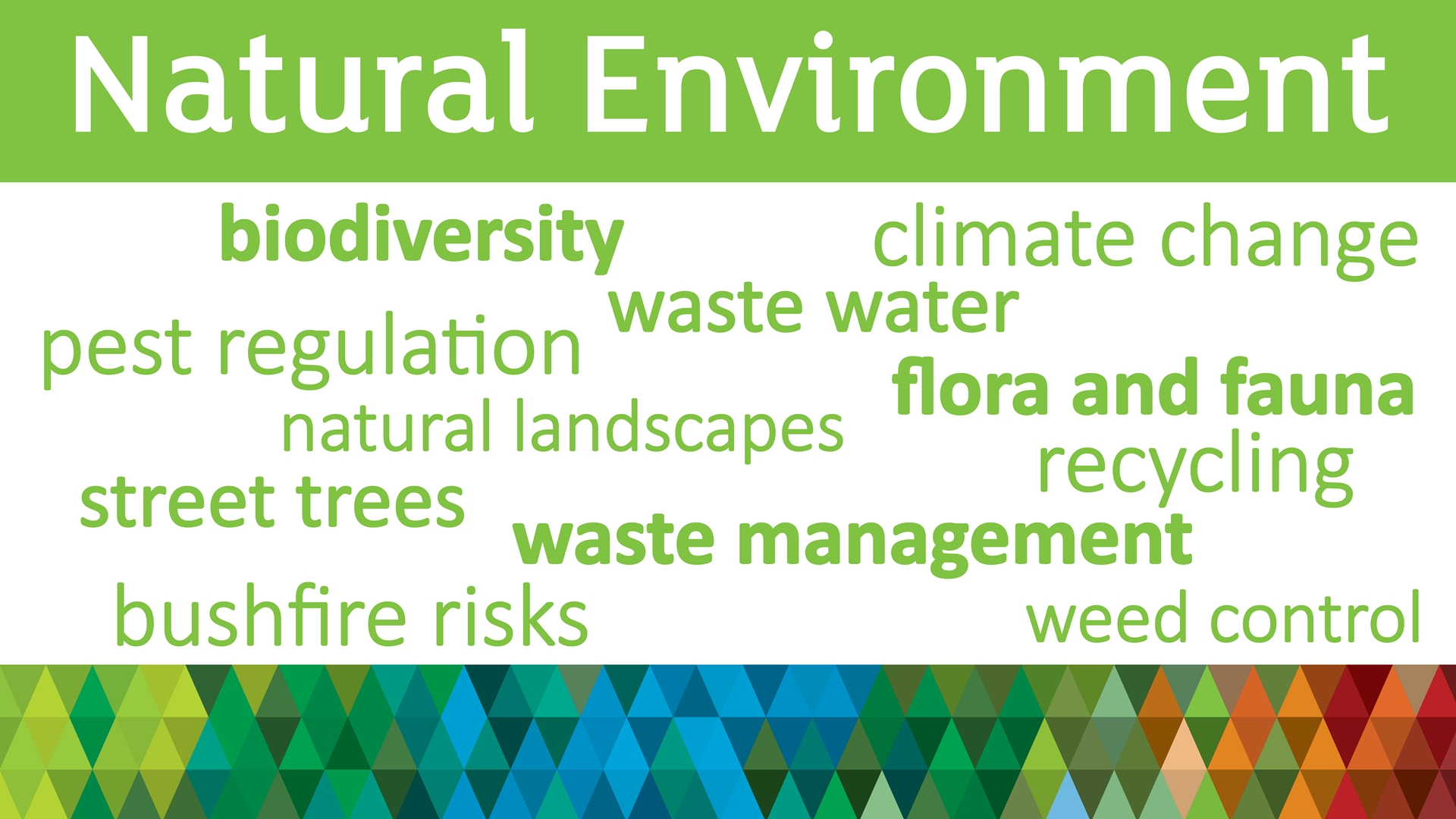 Natural Environment

biodiversity

climate change

waste water

pest regulation

flora and fauna

natural landscapes

recycling

street trees

waste management

bushfire risks

weed control